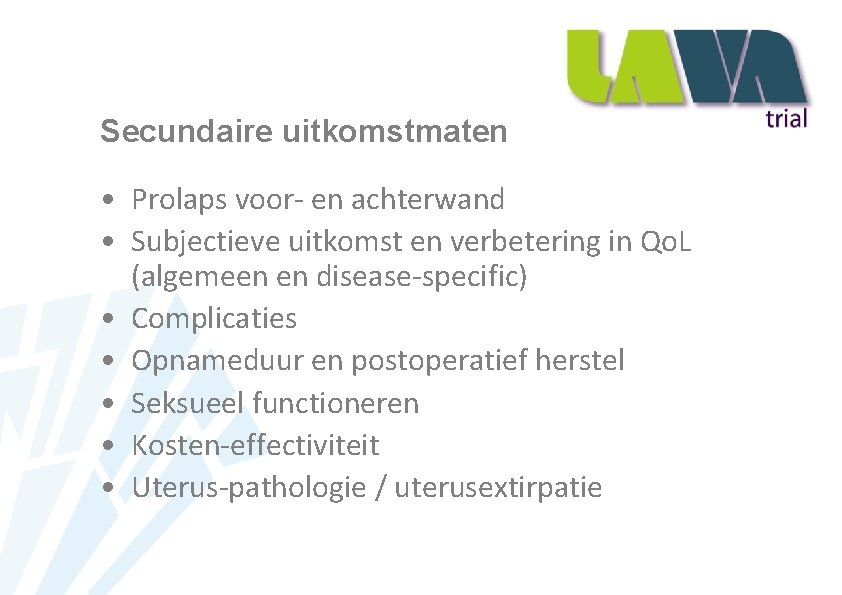 LAVA
trial

Secundaire uitkomstmaten

• Prolaps voor- en achterwand
• Subjectieve uitkomst en verbetering in QoL (algemeen en disease-specific)
• Complicaties
• Opnameduur en postoperatief herstel
• Seksueel functioneren
• Kosten-effectiviteit
• Uterus-pathologie / uterusextirpatie